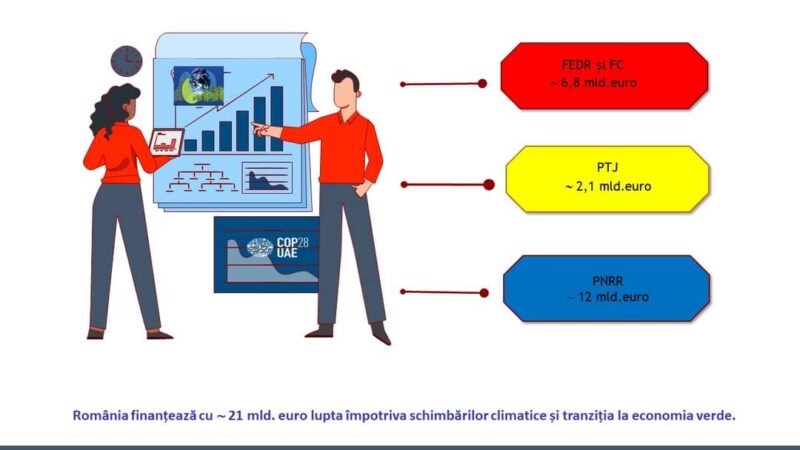 COP28 UAE

FEDR și FC
~ 6,8 mld.euro

PTJ
~ 2,1 mld.euro

PNRR
~ 12 mld.euro

România finanțează cu ~ 21 mld. euro lupta împotriva schimbărilor climatice și tranziția la economia verde.